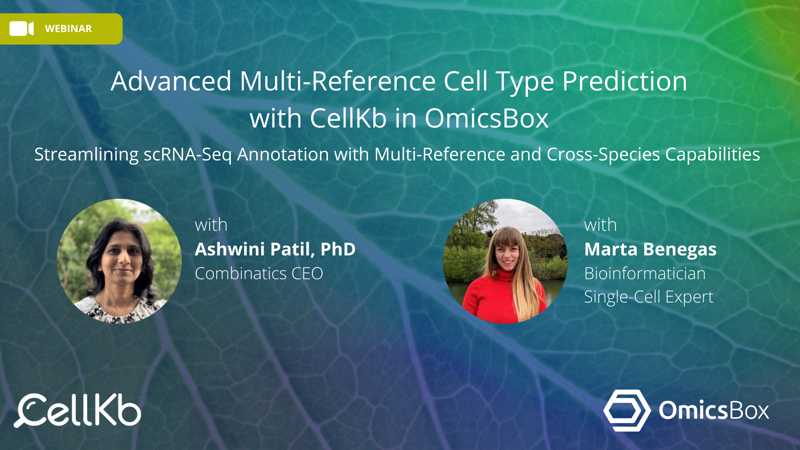 WEBINAR

Advanced Multi-Reference Cell Type Prediction with CellKb in OmicsBox

Streamlining scRNA-Seq Annotation with Multi-Reference and Cross-Species Capabilities

with
Ashwini Patil, PhD
Combinatics CEO

with
Marta Benegas
Bioinformatician
Single-Cell Expert

CellKb

OmicsBox